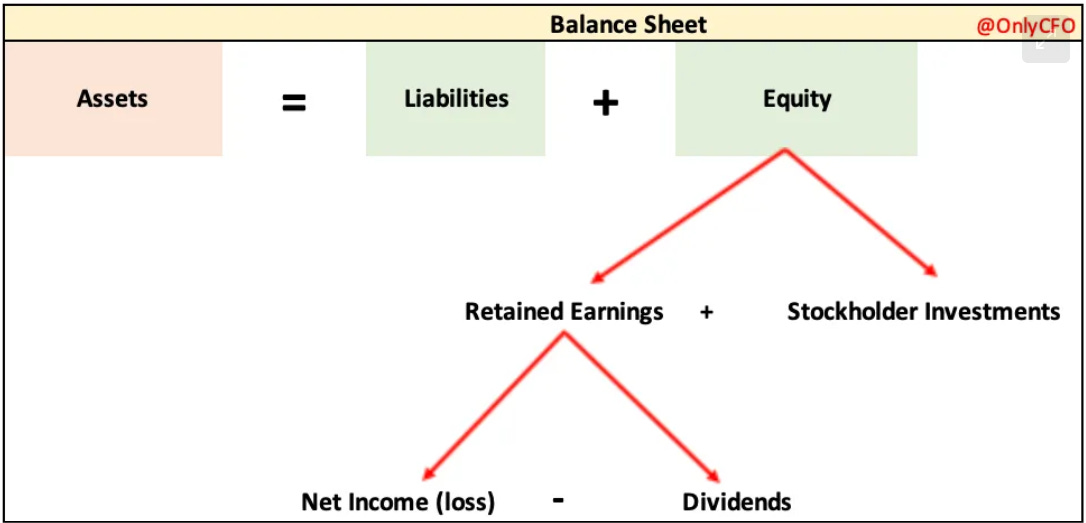 Balance Sheet
@OnlyCFO

Assets = Liabilities + Equity

Retained Earnings + Stockholder Investments

Net Income (loss) - Dividends